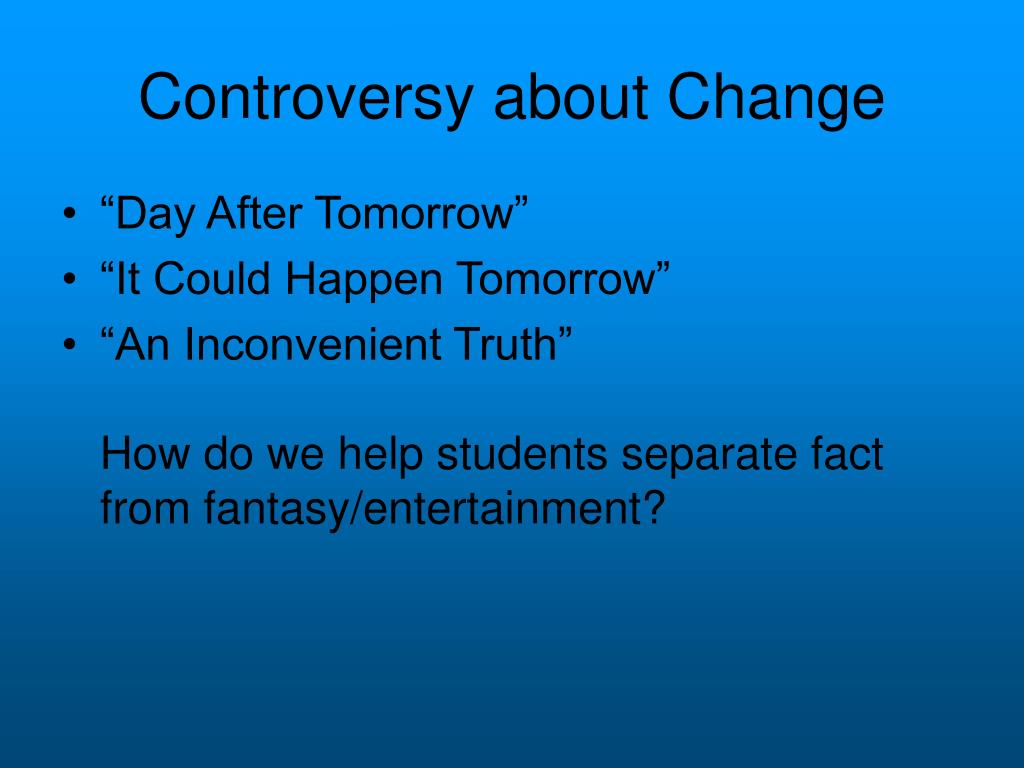 Controversy about Change

• “Day After Tomorrow”
• “It Could Happen Tomorrow”
• “An Inconvenient Truth”

How do we help students separate fact from fantasy/entertainment?